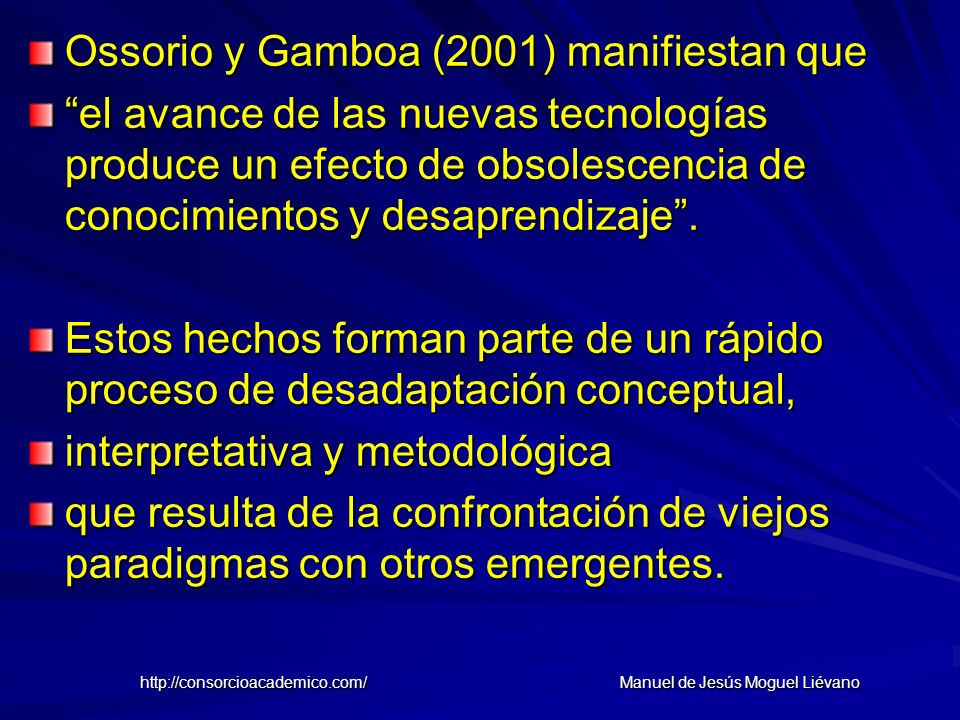 Ossorio y Gamboa (2001) manifiestan que

“el avance de las nuevas tecnologías produce un efecto de obsolescencia de conocimientos y desaprendizaje”.

Estos hechos forman parte de un rápido proceso de desadaptación conceptual,

interpretativa y metodológica

que resulta de la confrontación de viejos paradigmas con otros emergentes.

http://consorcioacademico.com/

Manuel de Jesús Moguel Liévano